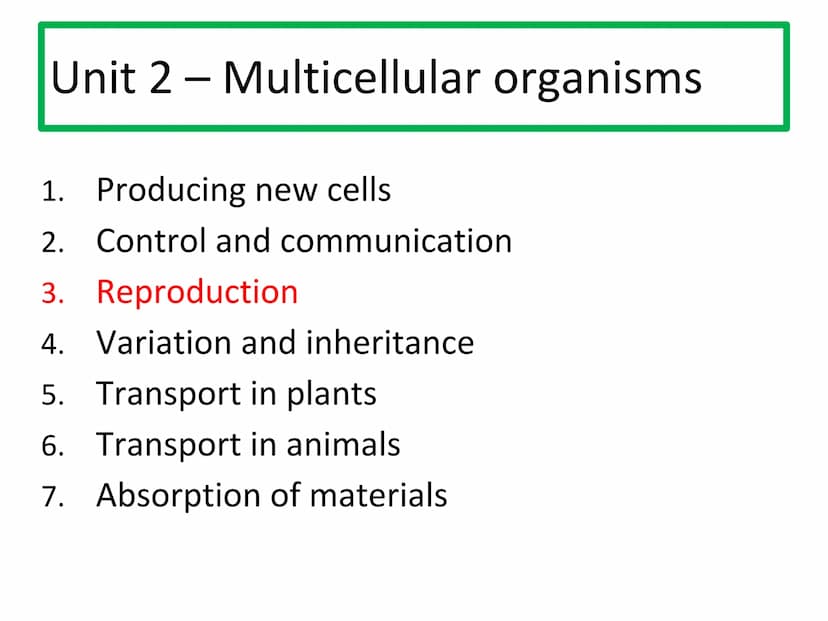 Unit 2 – Multicellular organisms

1. Producing new cells
2. Control and communication
3. Reproduction
4. Variation and inheritance
5. Transport in plants
6. Transport in animals
7. Absorption of materials